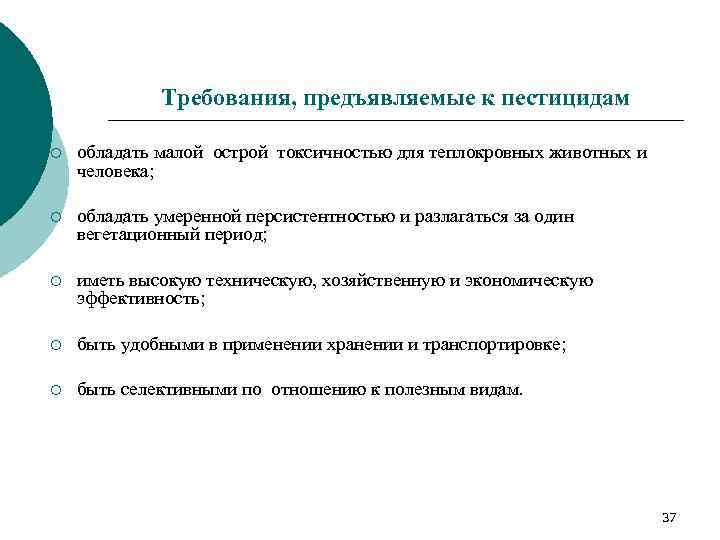 Требования, предъявляемые к пестицидам

обладать малой острой токсичностью для теплокровных животных и человека;

обладать умеренной персистентностью и разлагаться за один вегетационный период;

иметь высокую техническую, хозяйственную и экономическую эффективность;

быть удобными в применении хранении и транспортировке;

быть селективными по отношению к полезным видам.

37